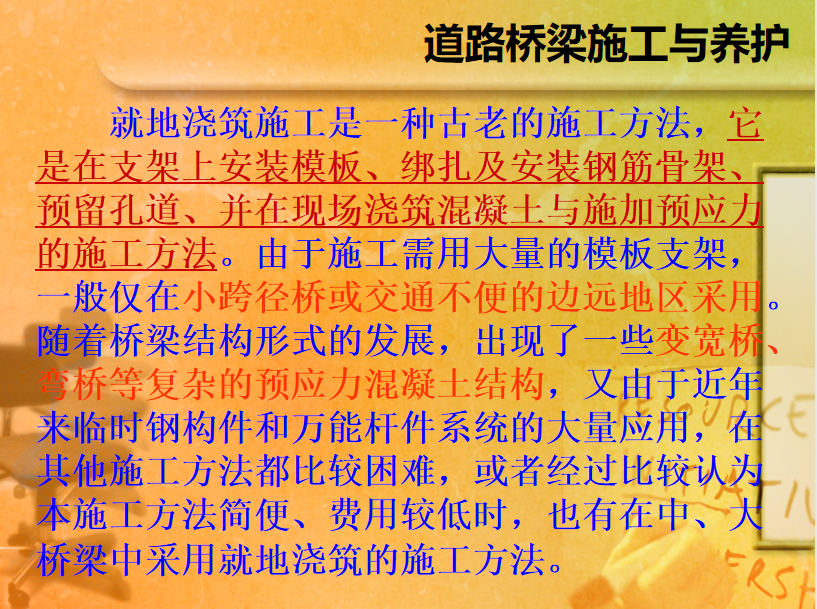 道路桥梁施工与养护

就地浇筑施工是一种古老的施工方法，它是在支架上安装模板、绑扎及安装钢筋骨架、预留孔道、并在现场浇筑混凝土与施加预应力的施工方法。由于施工需用大量的模板支架，一般仅在小跨径桥或交通不便的边远地区采用。随着桥梁结构形式的发展，出现了一些变宽桥、弯桥等复杂的预应力混凝土结构，又由于近年来临时钢构件和万能杆件系统的大量应用，在其他施工方法都比较困难，或者经过比较认为本施工方法简便、费用较低时，也有在中、大桥梁中采用就地浇筑的施工方法。